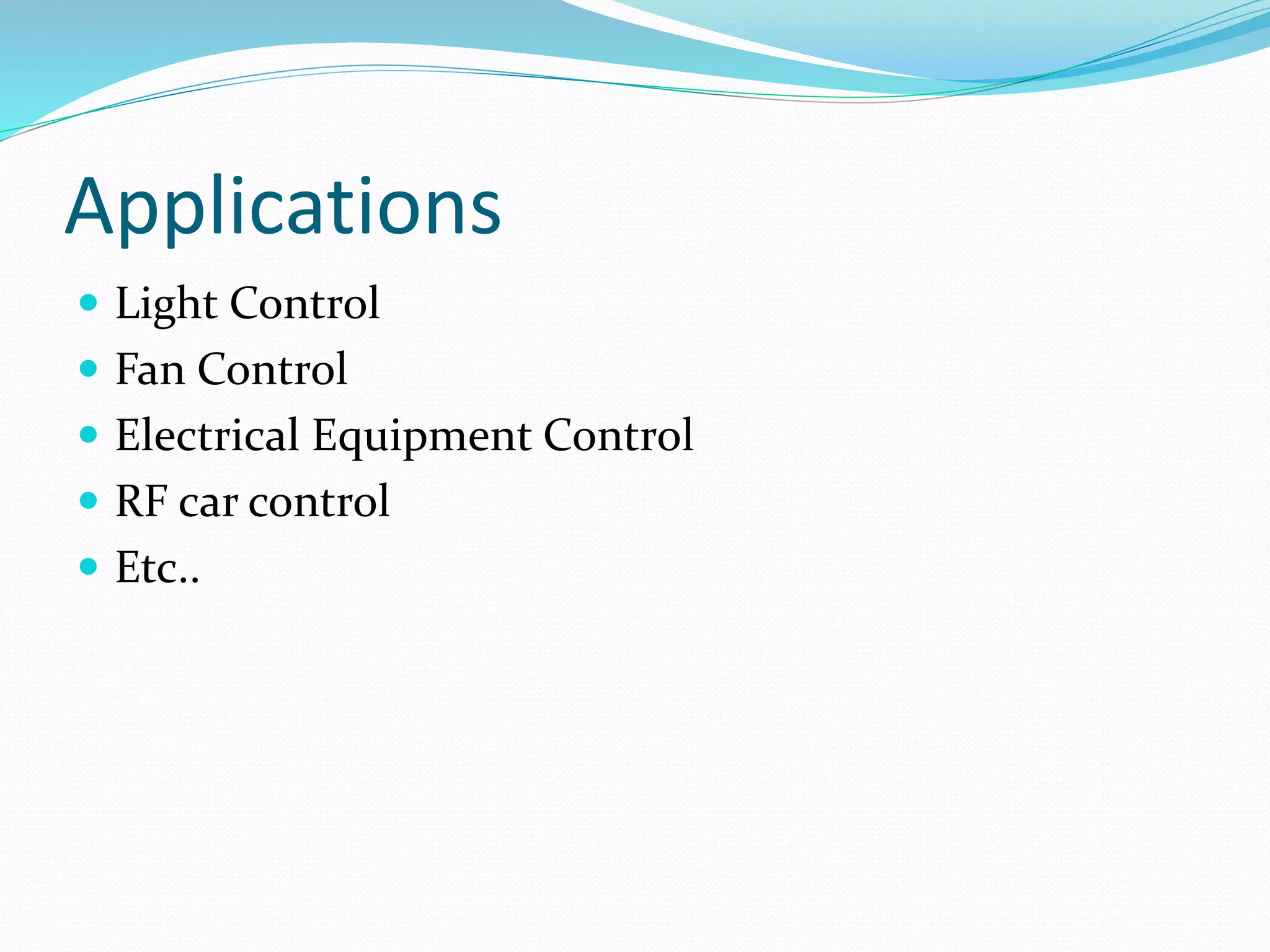 Applications

- Light Control
- Fan Control
- Electrical Equipment Control
- RF car control
- Etc..